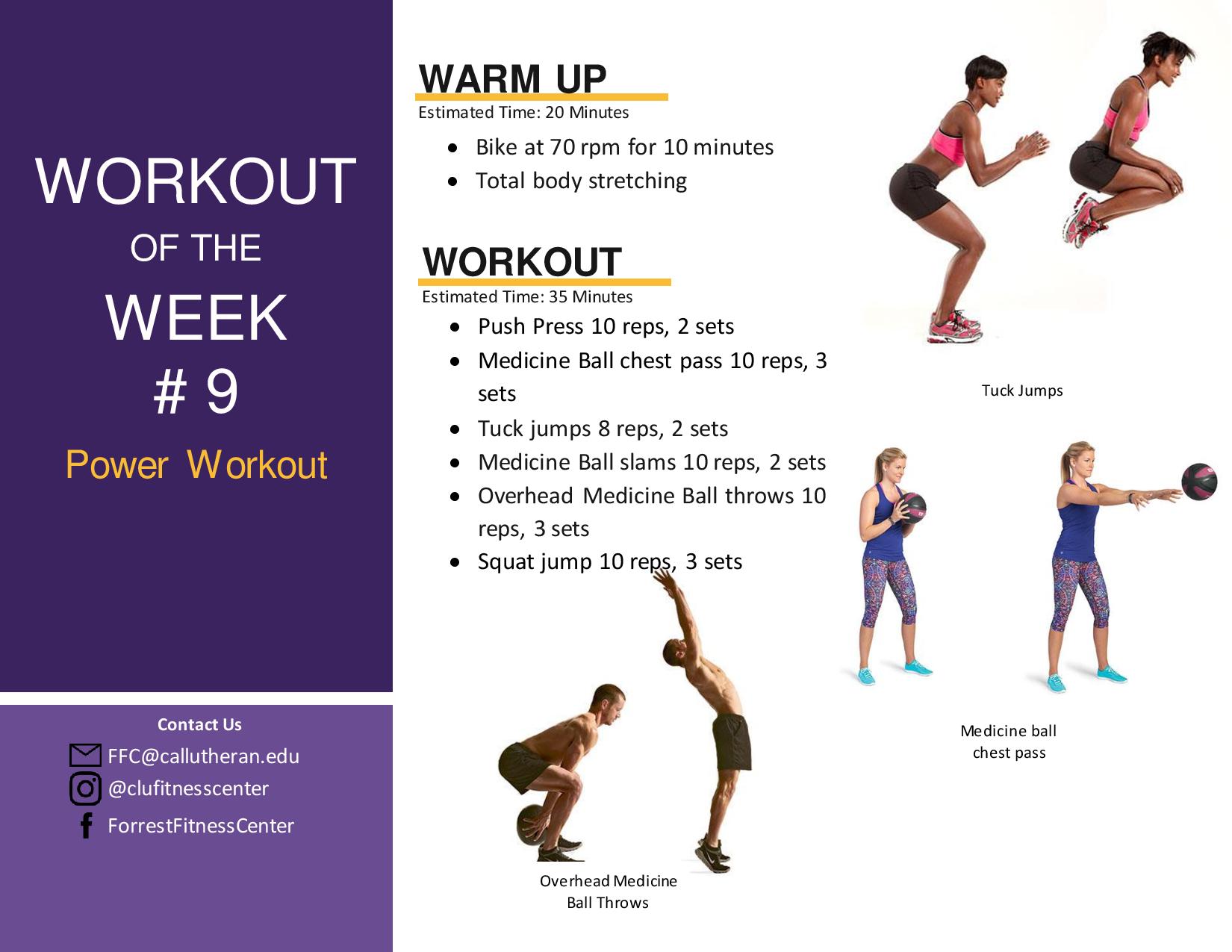 WORKOUT
OF THE
WEEK
# 9
Power Workout

Contact Us
FFC@callutheran.edu
@clufitnesscenter
ForrestFitnessCenter

WARM UP
Estimated Time: 20 Minutes

- Bike at 70 rpm for 10 minutes
- Total body stretching

WORKOUT
Estimated Time: 35 Minutes

- Push Press 10 reps, 2 sets
- Medicine Ball chest pass 10 reps, 3 sets
- Tuck jumps 8 reps, 2 sets
- Medicine Ball slams 10 reps, 2 sets
- Overhead Medicine Ball throws 10 reps, 3 sets
- Squat jump 10 reps, 3 sets

Tuck Jumps

Medicine ball chest pass

Overhead Medicine Ball Throws